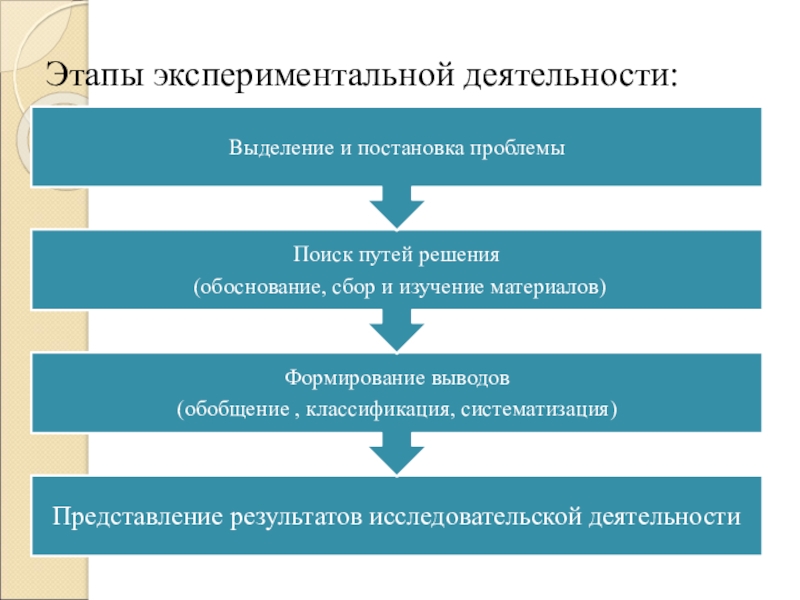 Этапы экспериментальной деятельности:

Выделение и постановка проблемы

Поиск путей решения
(обоснование, сбор и изучение материалов)

Формирование выводов
(обобщение , классификация, систематизация)

Представление результатов исследовательской деятельности